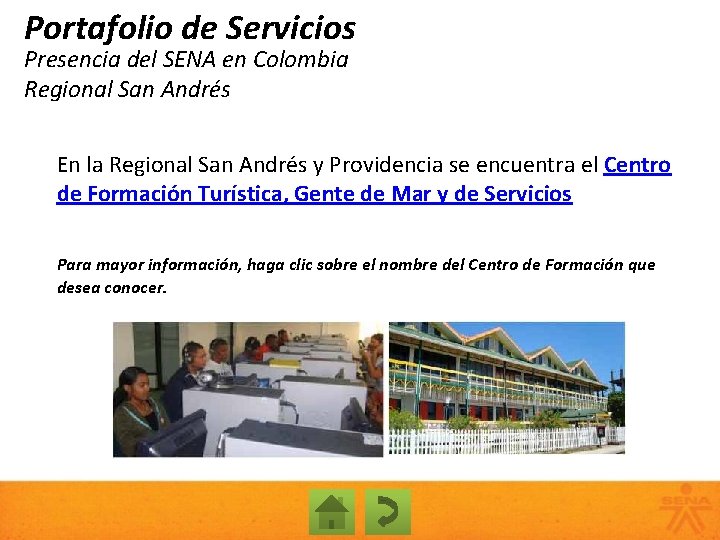 Portafolio de Servicios
Presencia del SENA en Colombia
Regional San Andrés

En la Regional San Andrés y Providencia se encuentra el Centro de Formación Turística, Gente de Mar y de Servicios

Para mayor información, haga clic sobre el nombre del Centro de Formación que desea conocer.

SENA